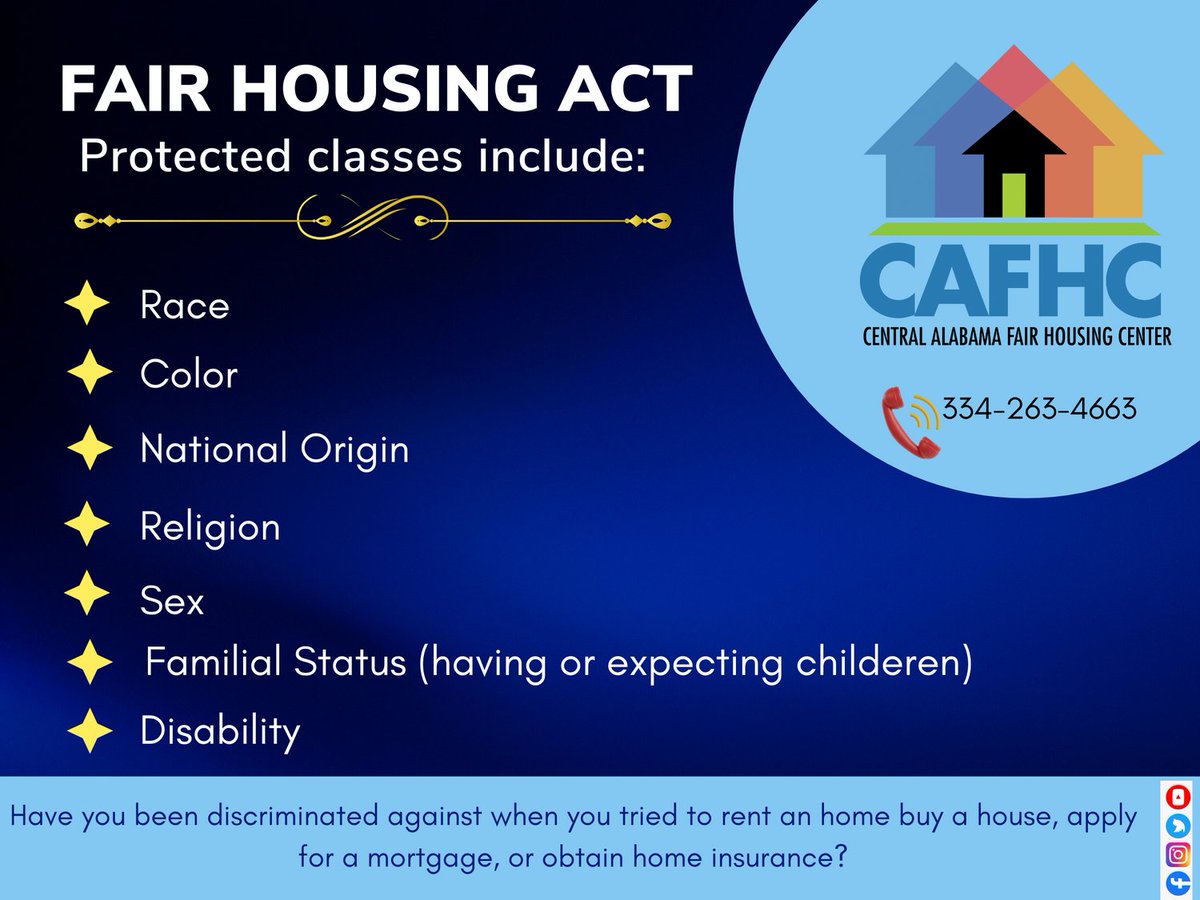 FAIR HOUSING ACT
Protected classes include:

Race
Color
National Origin
Religion
Sex
Familial Status (having or expecting childeren)
Disability

CAFHC
CENTRAL ALABAMA FAIR HOUSING CENTER

334-263-4663

Have you been discriminated against when you tried to rent an home buy a house, apply for a mortgage, or obtain home insurance?